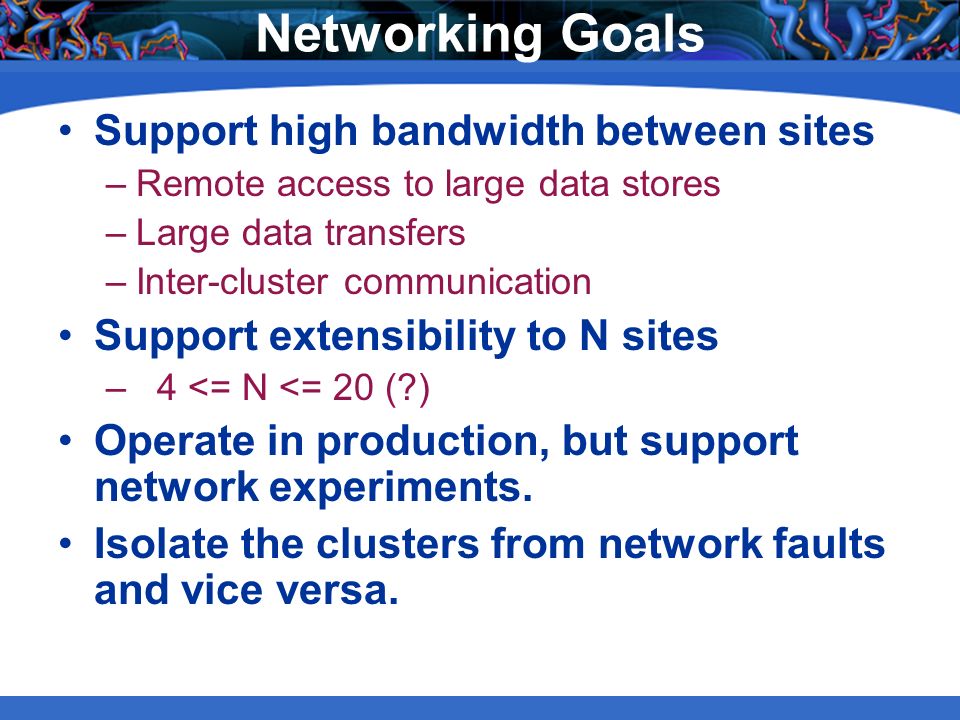 Networking Goals

• Support high bandwidth between sites
– Remote access to large data stores
– Large data transfers
– Inter-cluster communication

• Support extensibility to N sites
– 4 <= N <= 20 (?)

• Operate in production, but support network experiments.

• Isolate the clusters from network faults and vice versa.